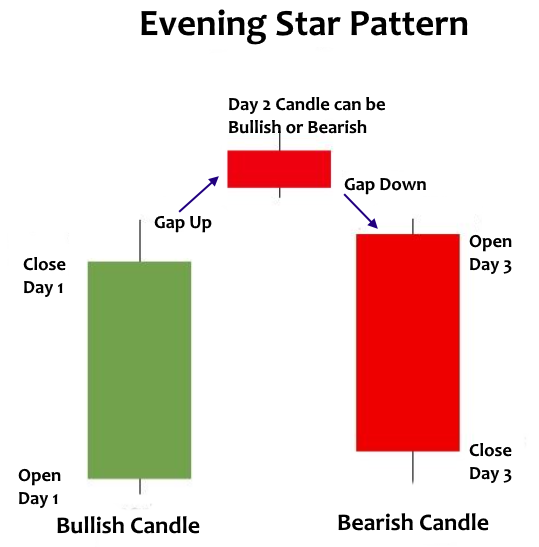 Evening Star Pattern

Day 2 Candle can be Bullish or Bearish

Gap Up

Gap Down

Close Day 1

Open Day 1

Open Day 3

Close Day 3

Bullish Candle

Bearish Candle